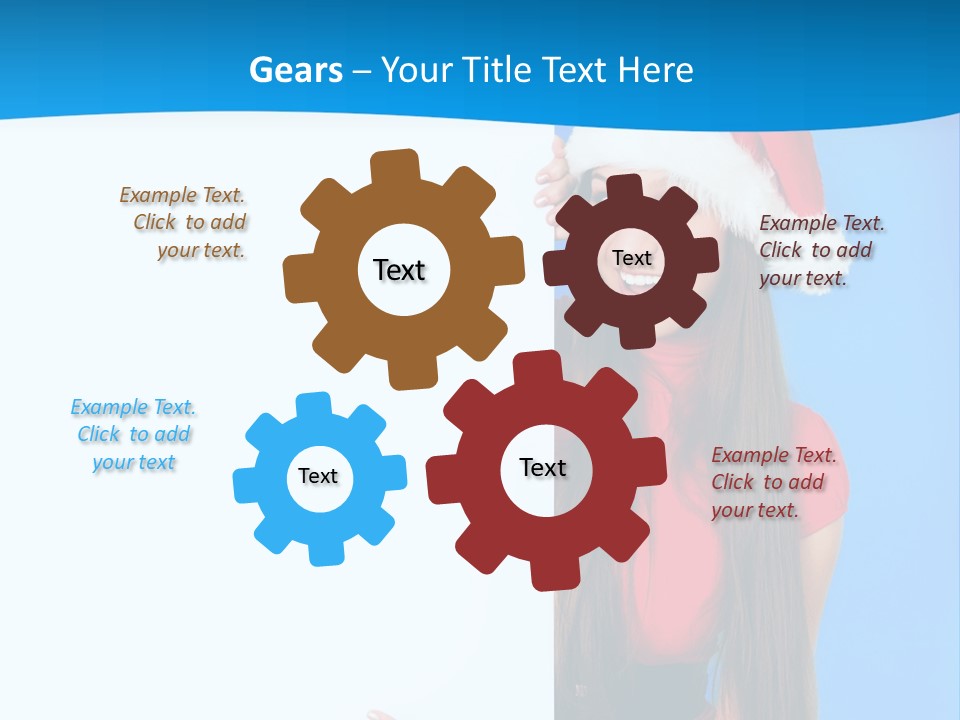 Gears – Your Title Text Here

Example Text. Click to add your text.

Text

Text

Example Text. Click to add your text.

Example Text. Click to add your text

Text

Text

Example Text. Click to add your text.